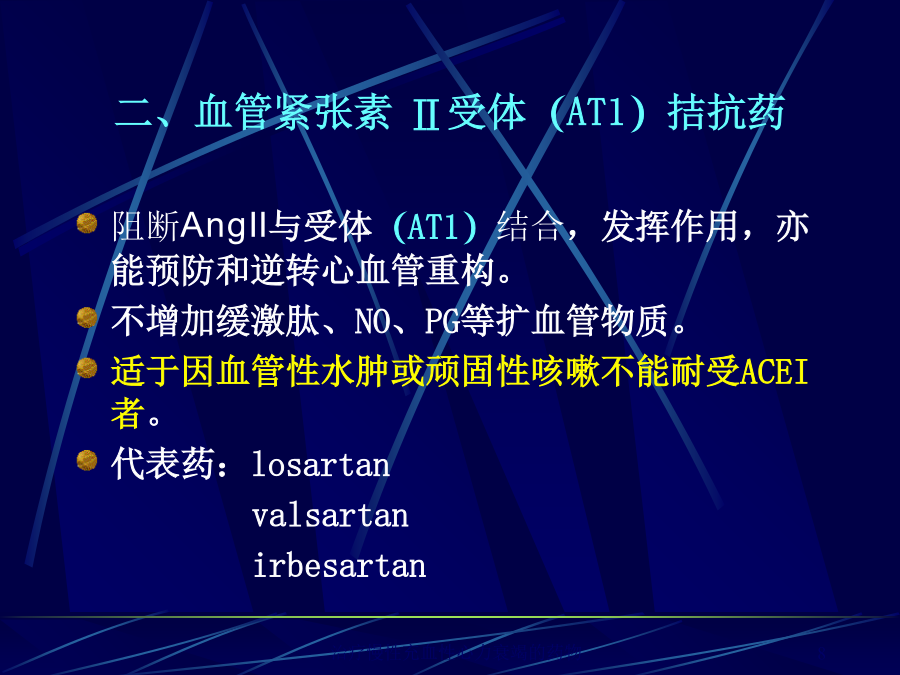 二、血管紧张素 Ⅱ受体（AT1）拮抗药

阻断AngII与受体（AT1）结合，发挥作用，亦能预防和逆转心血管重构。

不增加缓激肽、NO、PG等扩血管物质。

适于因血管性水肿或顽固性咳嗽不能耐受ACEI者。

代表药：losartan
valsartan
irbesartan